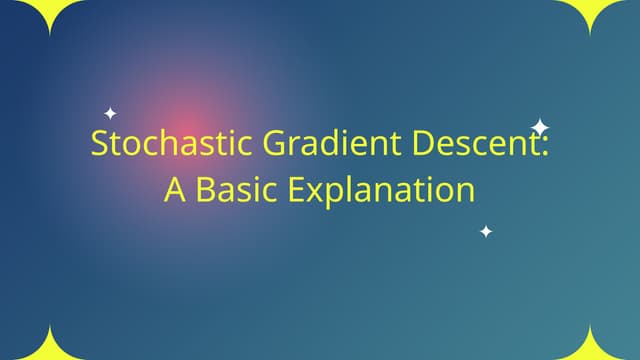 Stochastic Gradient Descent:
A Basic Explanation